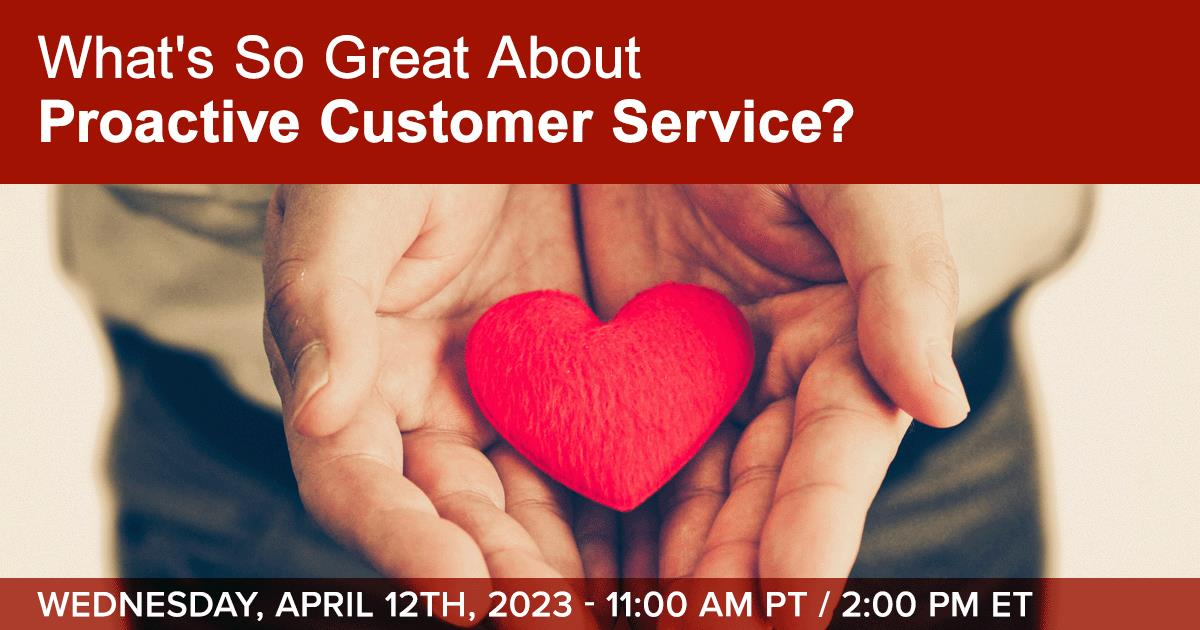 What's So Great About
Proactive Customer Service?

WEDNESDAY, APRIL 12TH, 2023 - 11:00 AM PT / 2:00 PM ET